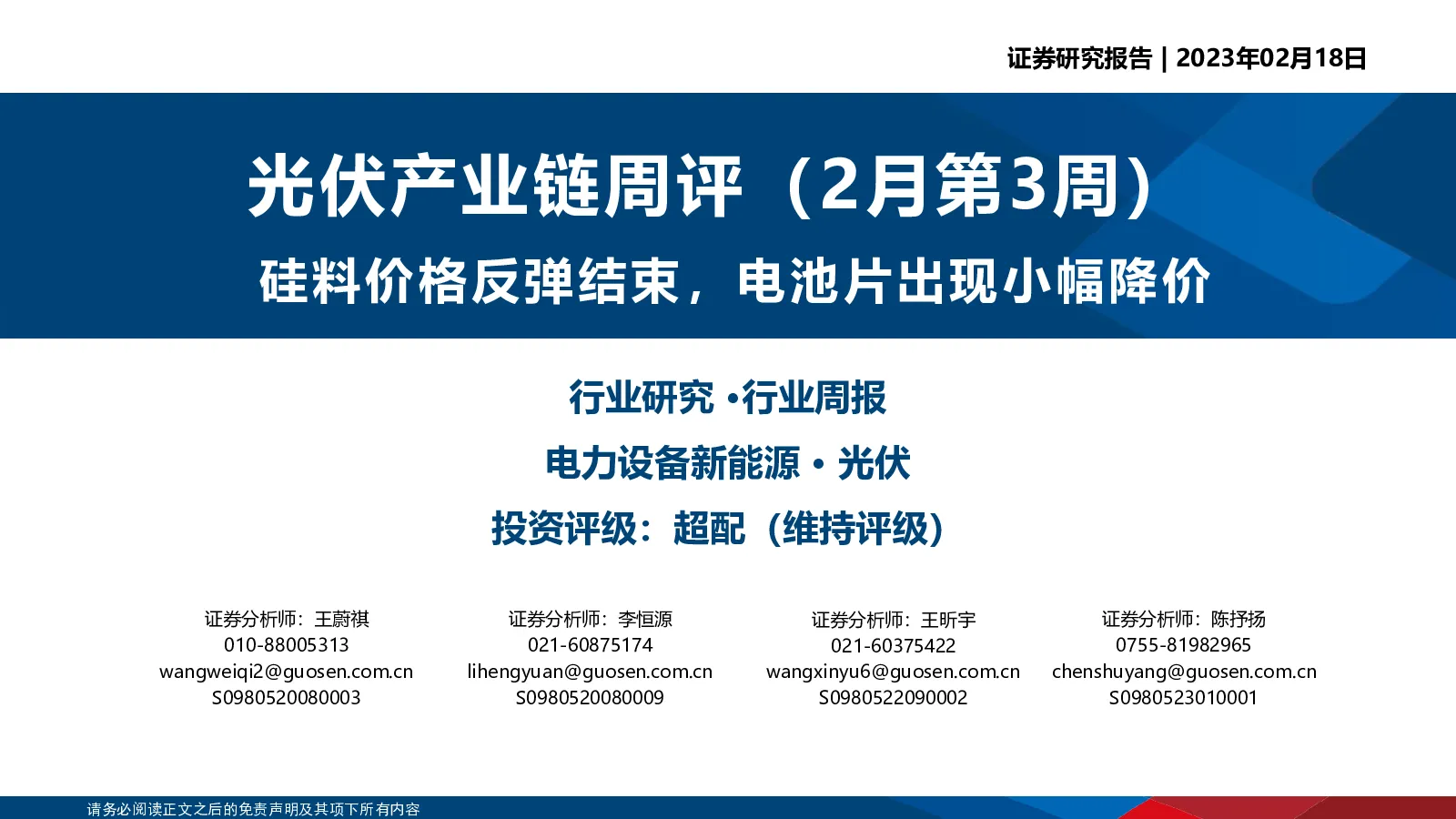 证券研究报告 | 2023年02月18日

光伏产业链周评（2月第3周）

硅料价格反弹结束，电池片出现小幅降价

行业研究 •行业周报

电力设备新能源 • 光伏

投资评级：超配（维持评级）

证券分析师：王蔚祺
010-88005313
wangweiqi2@guosen.com.cn
S0980520080003

证券分析师：李恒源
021-60875174
lihengyuan@guosen.com.cn
S0980520080009

证券分析师：王昕宇
021-60375422
wangxinyu6@guosen.com.cn
S0980522090002

证券分析师：陈抒扬
0755-81982965
chenshuyang@guosen.com.cn
S0980523010001

请务必阅读正文之后的免责声明及其项下所有内容